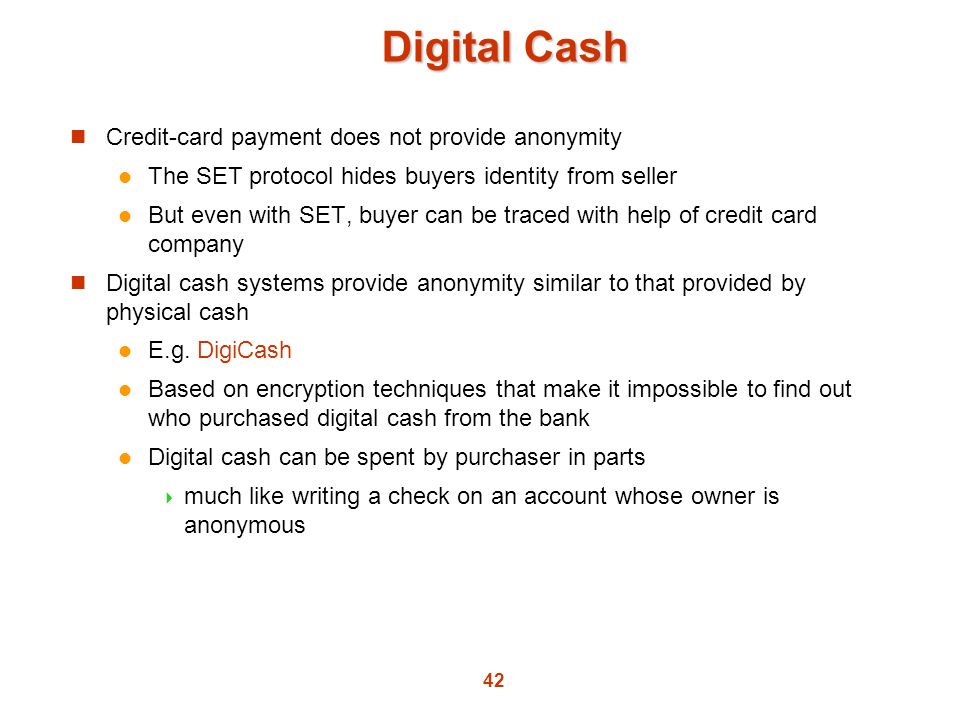 Digital Cash

Credit-card payment does not provide anonymity

The SET protocol hides buyers identity from seller

But even with SET, buyer can be traced with help of credit card company

Digital cash systems provide anonymity similar to that provided by physical cash

E.g. DigiCash

Based on encryption techniques that make it impossible to find out who purchased digital cash from the bank

Digital cash can be spent by purchaser in parts

much like writing a check on an account whose owner is anonymous

42